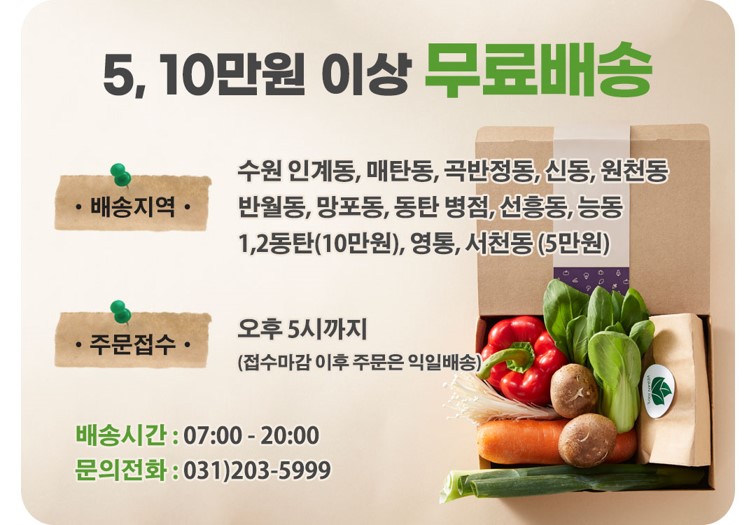 5, 10만원 이상 무료배송

• 배송지역 •

수원 인계동, 매탄동, 곡반정동, 신동, 원천동
반월동, 망포동, 동탄 병점, 선흥동, 능동
1,2동탄(10만원), 영통, 서천동 (5만원)

• 주문접수 •

오후 5시까지
(접수마감 이후 주문은 익일배송)

배송시간 : 07:00 - 20:00
문의전화 : 031)203-5999